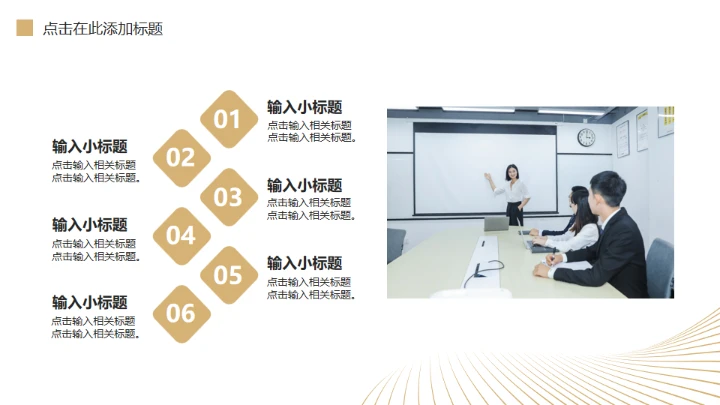 点击在此添加标题

01
输入小标题
点击输入相关标题
点击输入相关标题。

02
输入小标题
点击输入相关标题
点击输入相关标题。

03
输入小标题
点击输入相关标题
点击输入相关标题。

04
输入小标题
点击输入相关标题
点击输入相关标题。

05
输入小标题
点击输入相关标题
点击输入相关标题。

06
输入小标题
点击输入相关标题
点击输入相关标题。